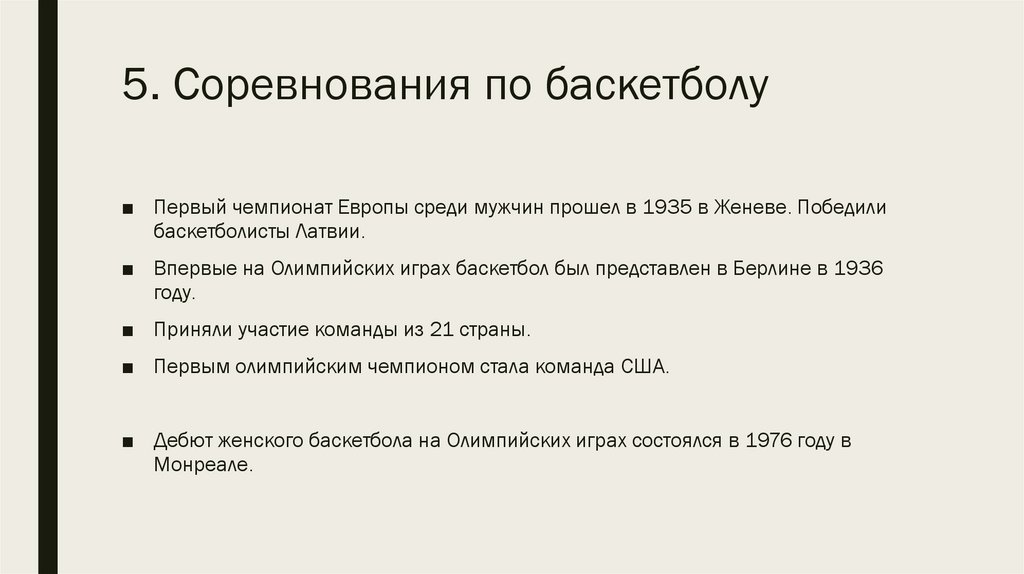 5. Соревнования по баскетболу

■ Первый чемпионат Европы среди мужчин прошел в 1935 в Женеве. Победили баскетболисты Латвии.

■ Впервые на Олимпийских играх баскетбол был представлен в Берлине в 1936 году.

■ Приняли участие команды из 21 страны.

■ Первым олимпийским чемпионом стала команда США.

■ Дебют женского баскетбола на Олимпийских играх состоялся в 1976 году в Монреале.